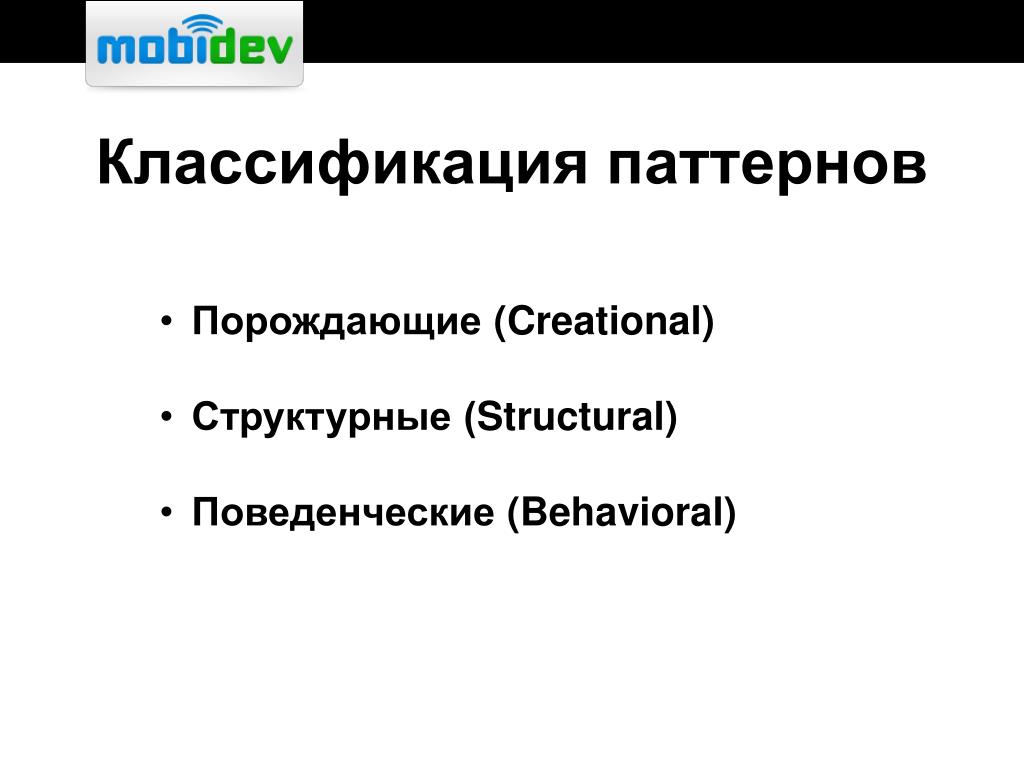 mobidev

Классификация паттернов

• Порождающие (Creational)

• Структурные (Structural)

• Поведенческие (Behavioral)